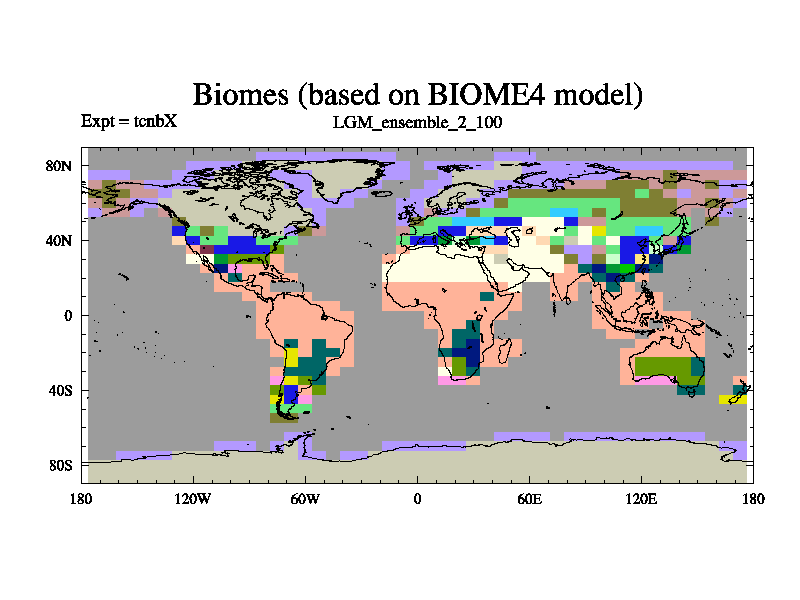 Biomes (based on BIOME4 model)

Expt = tcnbX

LGM_ensemble_2_100

80N

40N

0

40S

80S

180

120W

60W

0

60E

120E

180